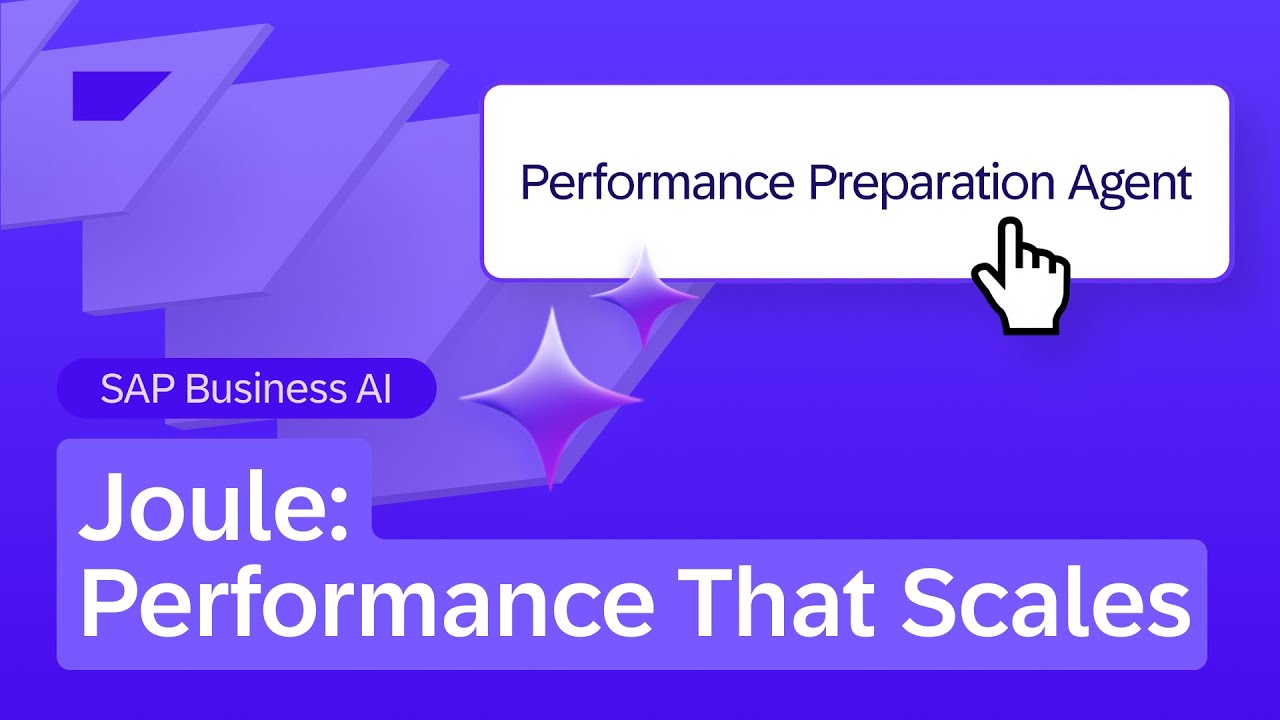 Performance Preparation Agent

SAP Business AI

Joule:
Performance That Scales